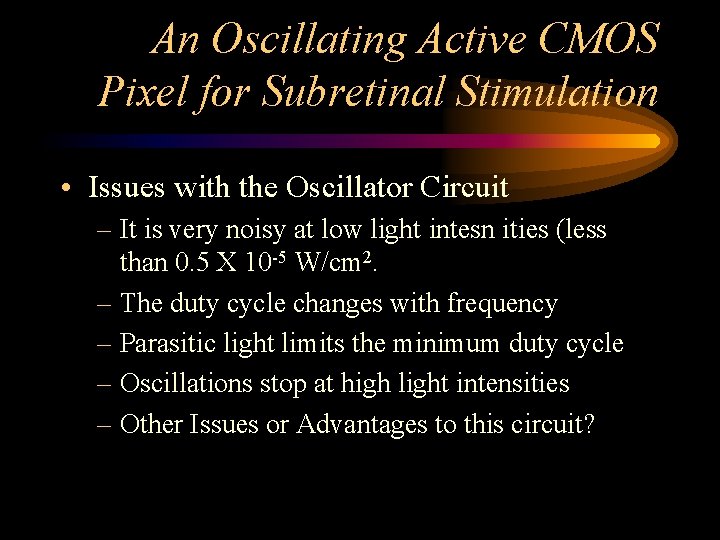 An Oscillating Active CMOS Pixel for Subretinal Stimulation

• Issues with the Oscillator Circuit
– It is very noisy at low light intesn ities (less than 0.5 X $10^{-5}$ W/cm$^2$.
– The duty cycle changes with frequency
– Parasitic light limits the minimum duty cycle
– Oscillations stop at high light intensities
– Other Issues or Advantages to this circuit?